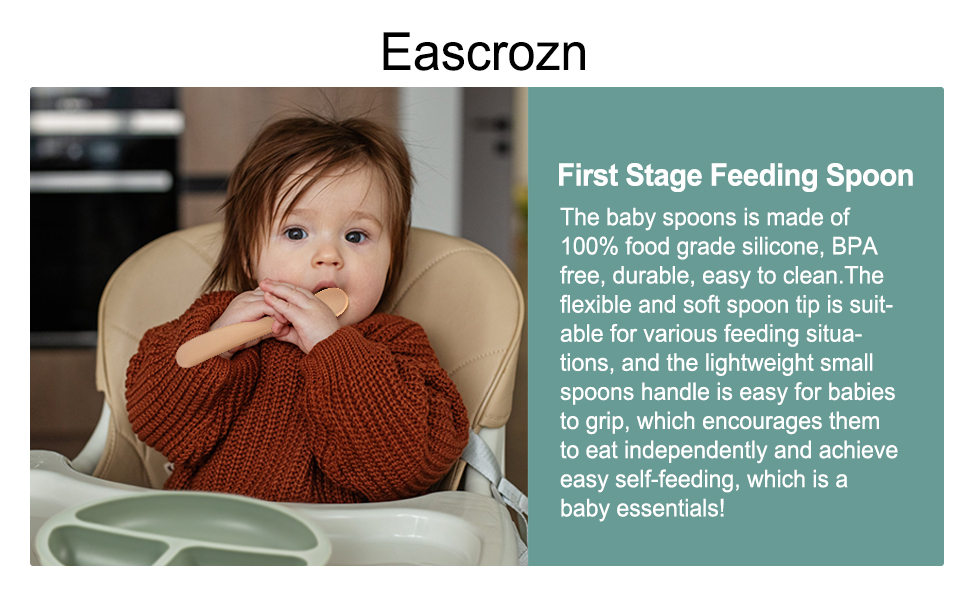 Eascrozn

First Stage Feeding Spoon

The baby spoons is made of 100% food grade silicone, BPA free, durable, easy to clean.The flexible and soft spoon tip is suitable for various feeding situations, and the lightweight small spoons handle is easy for babies to grip, which encourages them to eat independently and achieve easy self-feeding, which is a baby essentials!